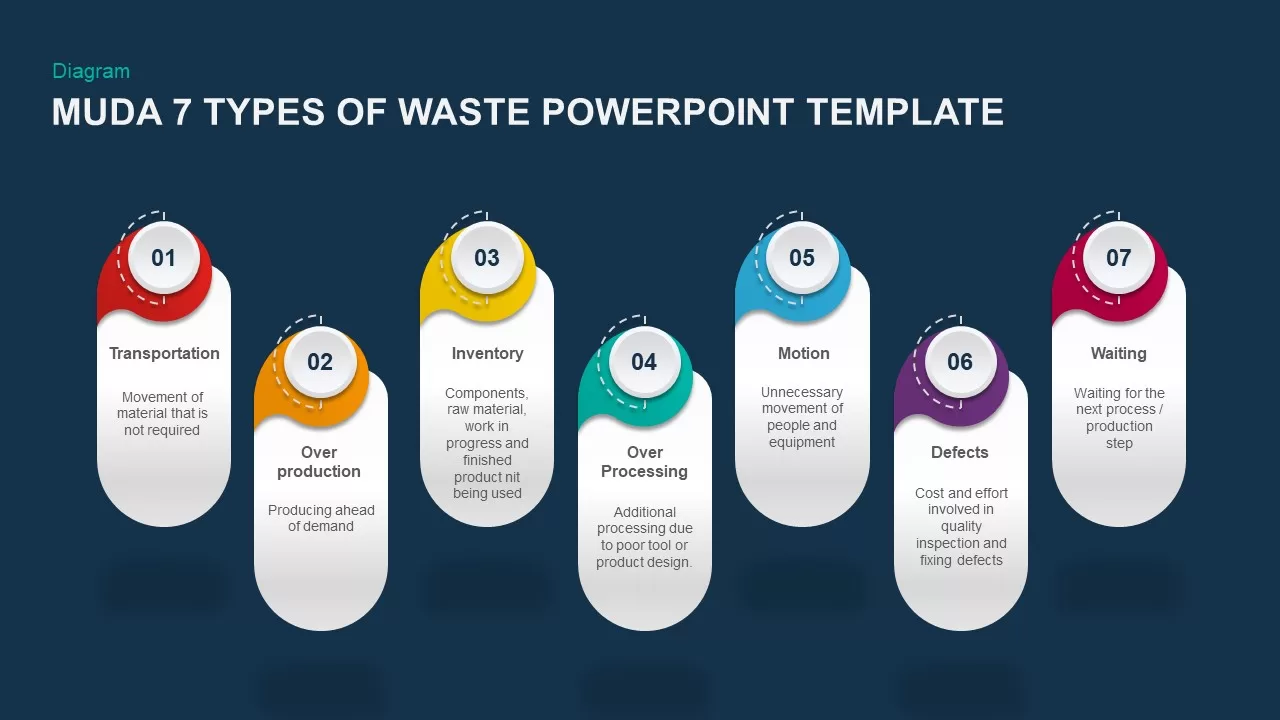 Diagram

MUDA 7 TYPES OF WASTE POWERPOINT TEMPLATE

01

Transportation

Movement of material that is not required

02

Over production

Producing ahead of demand

03

Inventory

Components, raw material, work in progress and finished product nit being used

04

Over Processing

Additional processing due to poor tool or product design.

05

Motion

Unnecessary movement of people and equipment

06

Defects

Cost and effort involved in quality inspection and fixing defects

07

Waiting

Waiting for the next process / production step